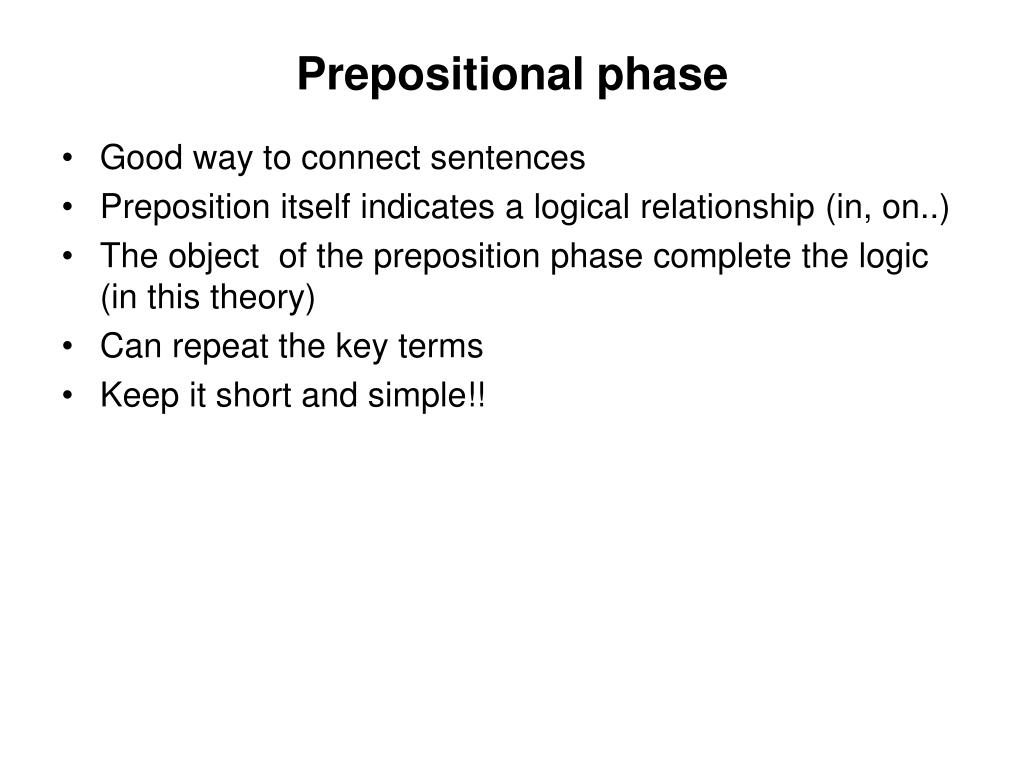 Prepositional phase

• Good way to connect sentences
• Preposition itself indicates a logical relationship (in, on..)
• The object of the preposition phase complete the logic (in this theory)
• Can repeat the key terms
• Keep it short and simple!!